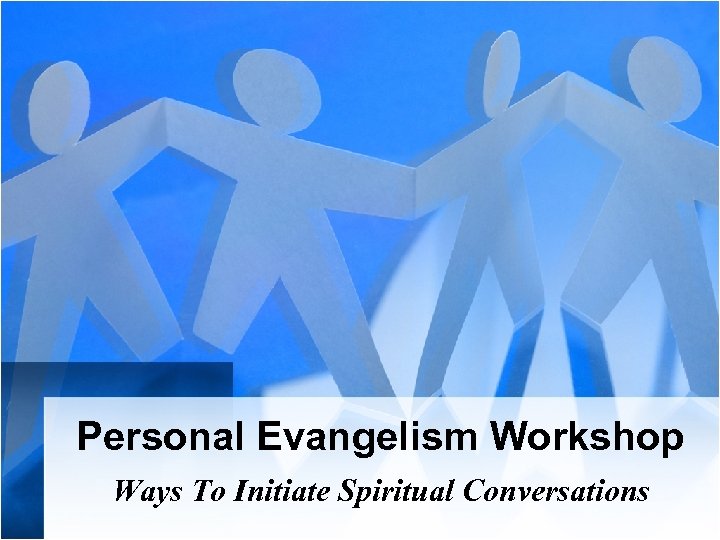 Personal Evangelism Workshop

Ways To Initiate Spiritual Conversations